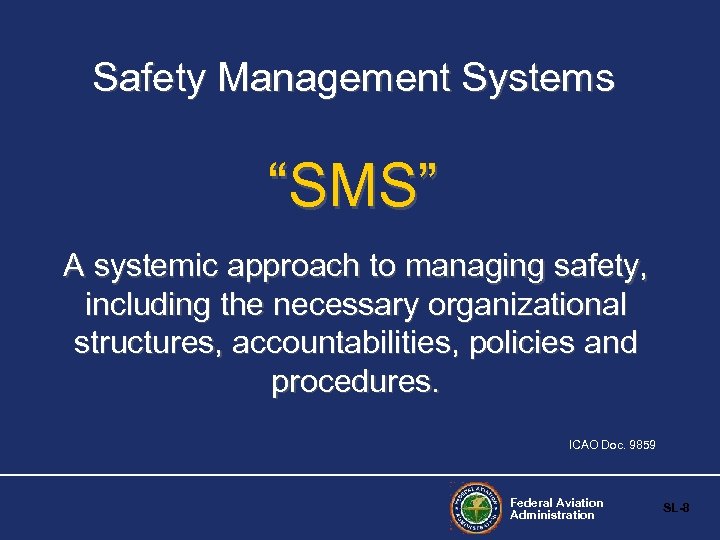 Safety Management Systems

“SMS”

A systemic approach to managing safety, including the necessary organizational structures, accountabilities, policies and procedures.

ICAO Doc. 9859

FEDERAL AVIATION ADMINISTRATION

Federal Aviation Administration

SL-8